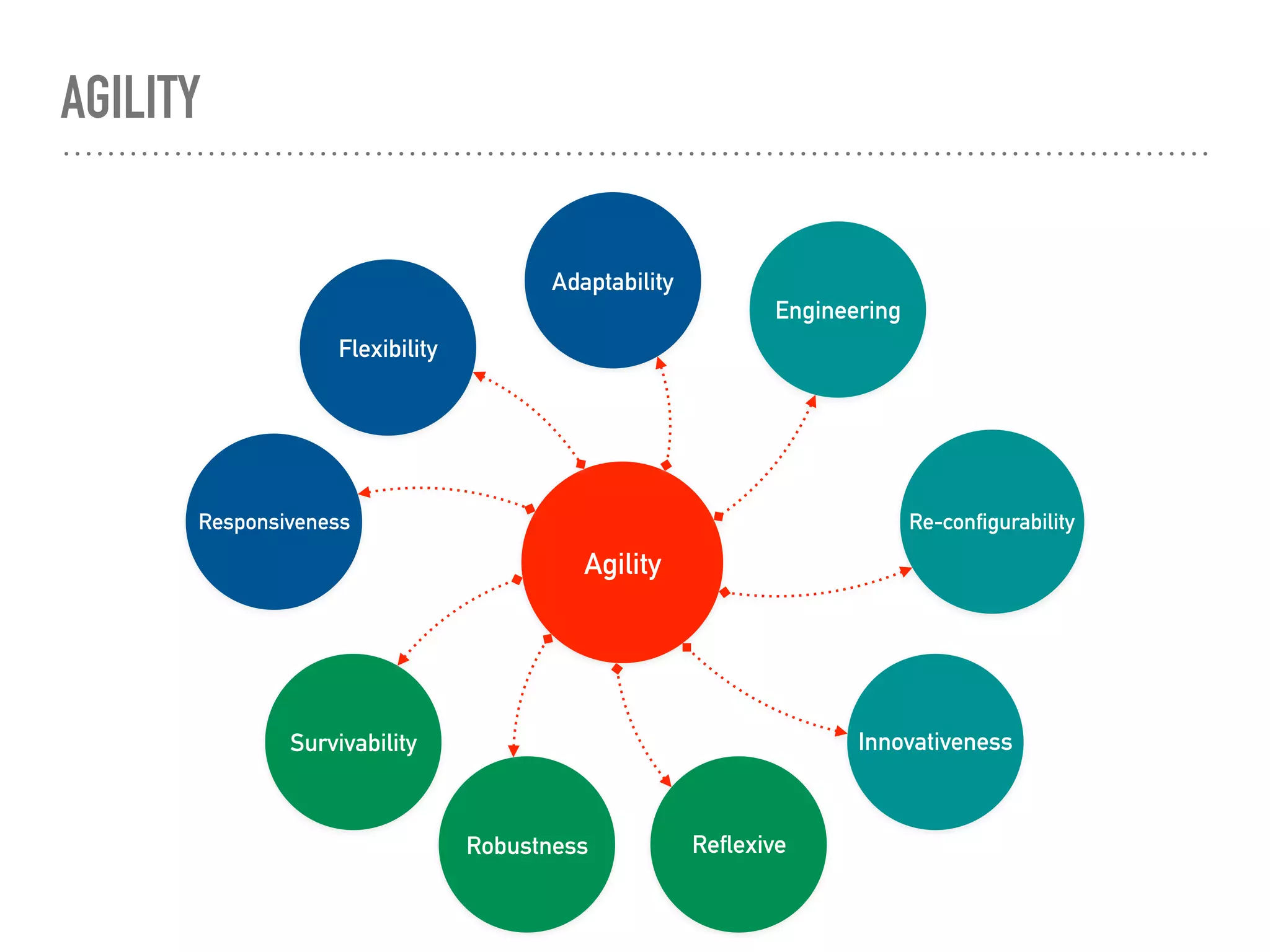 AGILITY

Adaptability

Engineering

Flexibility

Responsiveness

Agility

Re-configurability

Survivability

Innovativeness

Robustness

Reflexive